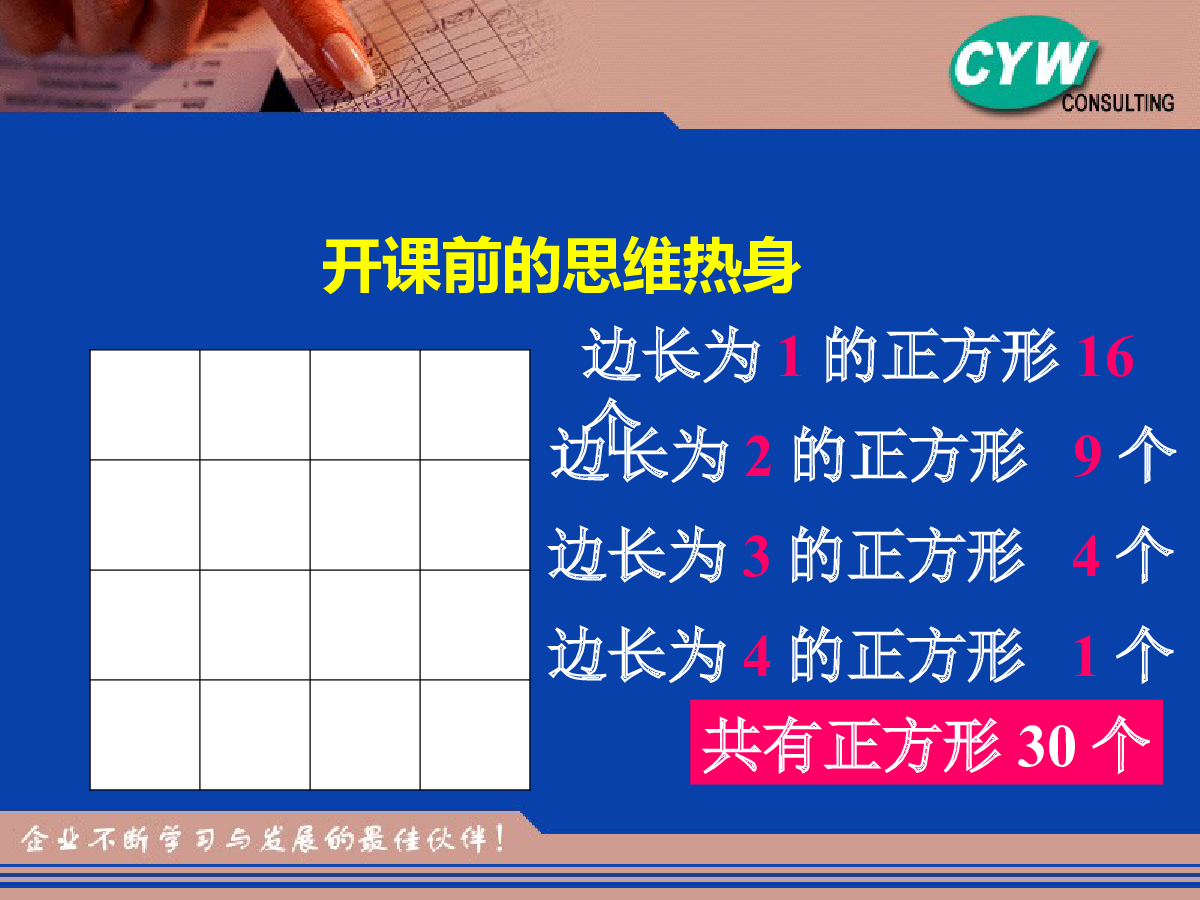 CYW
CONSULTING

开课前的思维热身

边长为 1 的正方形 16 个

边长为 2 的正方形 9 个

边长为 3 的正方形 4 个

边长为 4 的正方形 1 个

共有正方形 30 个

企业不断学习与发展的最佳伙伴!